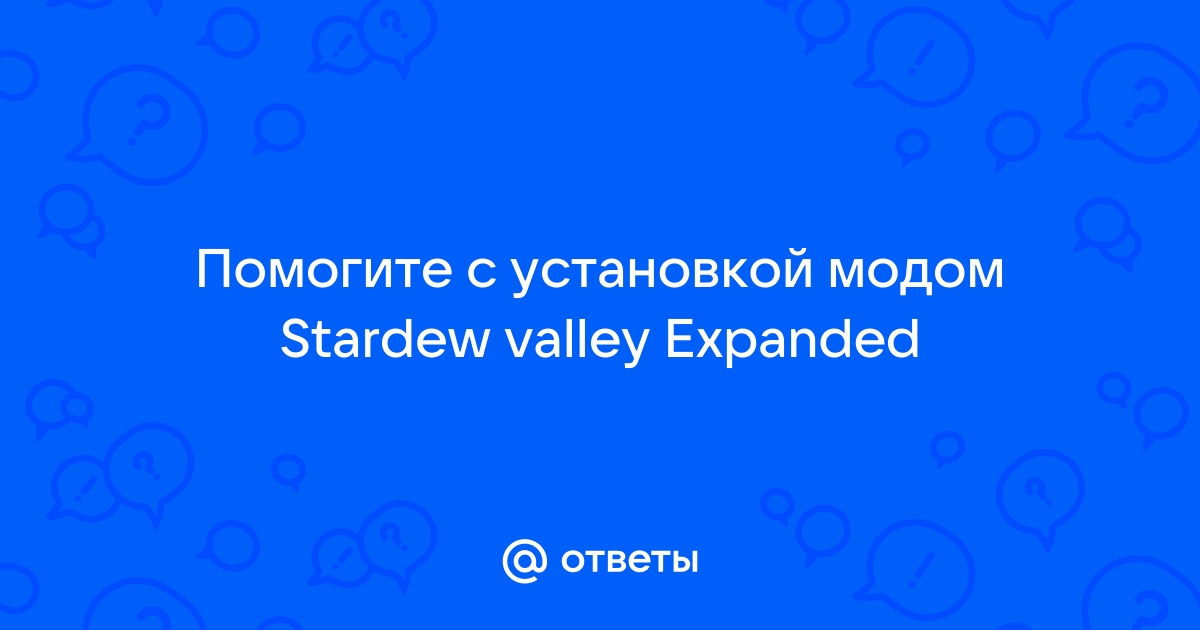 Помогите с установкой модом Stardew valley Expanded

@ ответы